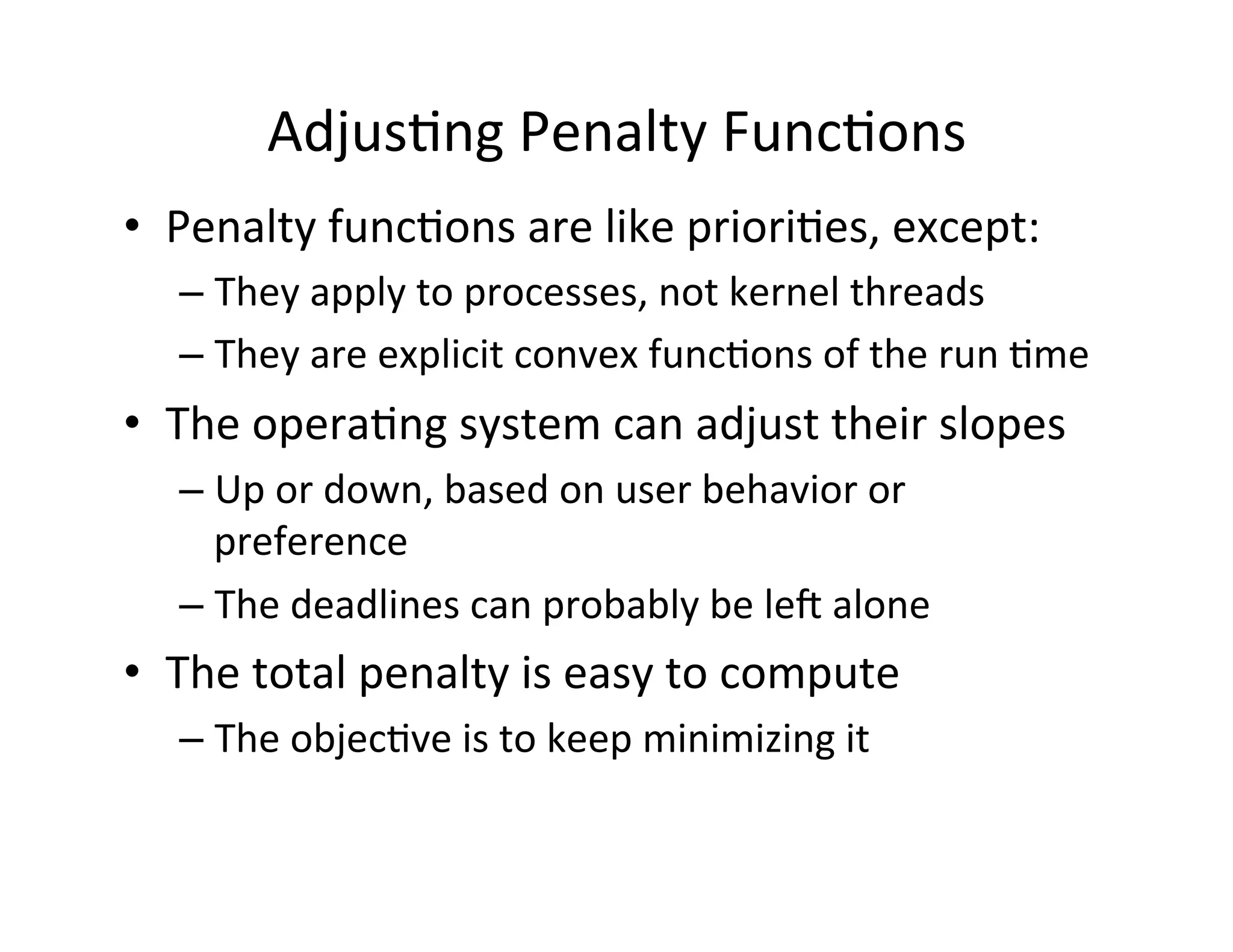 Adjusting Penalty Functions

• Penalty functions are like priorities, except:
– They apply to processes, not kernel threads
– They are explicit convex functions of the run time

• The operating system can adjust their slopes
– Up or down, based on user behavior or preference
– The deadlines can probably be left alone

• The total penalty is easy to compute
– The objective is to keep minimizing it